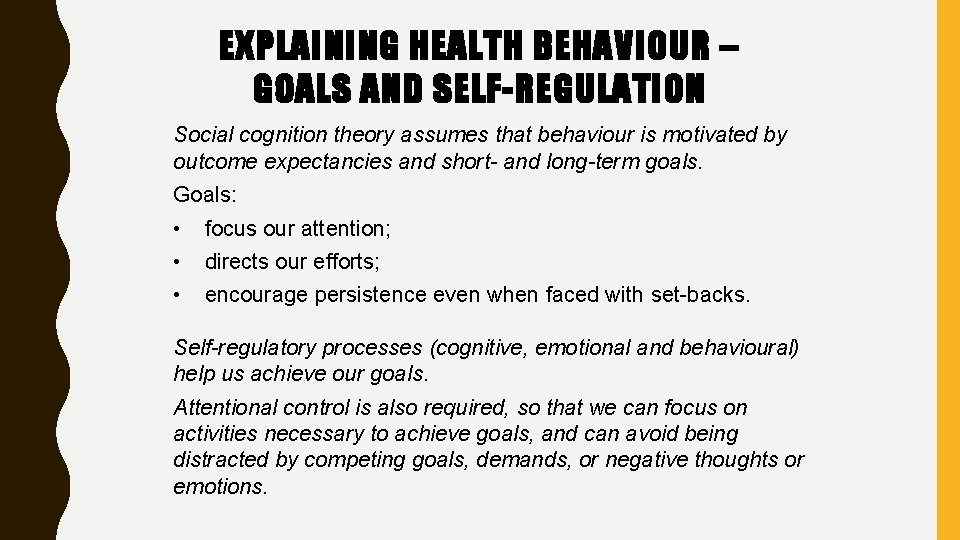 EXPLAINING HEALTH BEHAVIOUR – GOALS AND SELF-REGULATION

Social cognition theory assumes that behaviour is motivated by outcome expectancies and short- and long-term goals.

Goals:

• focus our attention;
• directs our efforts;
• encourage persistence even when faced with set-backs.

Self-regulatory processes (cognitive, emotional and behavioural) help us achieve our goals.

Attentional control is also required, so that we can focus on activities necessary to achieve goals, and can avoid being distracted by competing goals, demands, or negative thoughts or emotions.